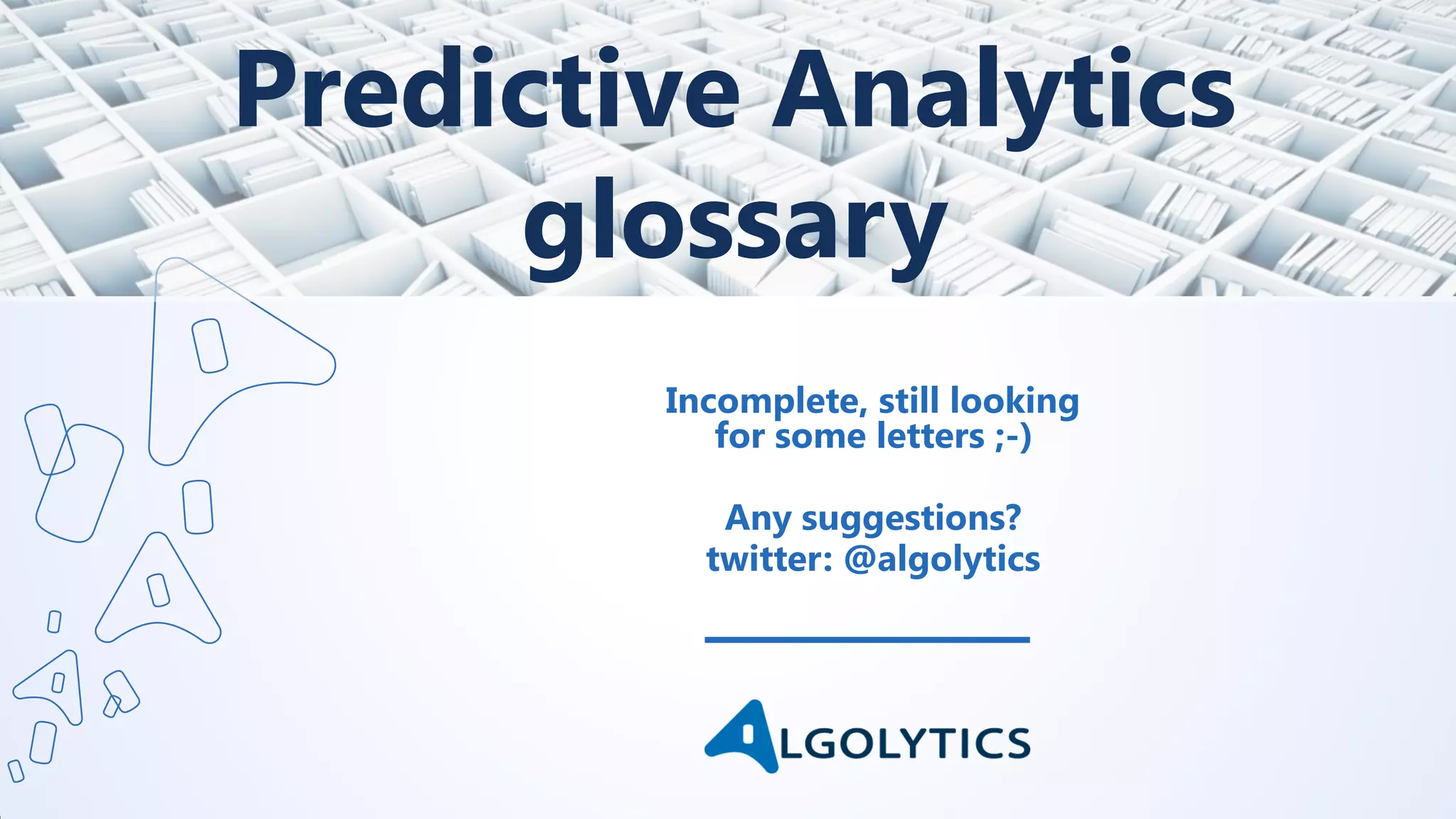 Predictive Analytics glossary

Incomplete, still looking for some letters ;-)

Any suggestions?
twitter: @algolytics

ALGOLYTICS